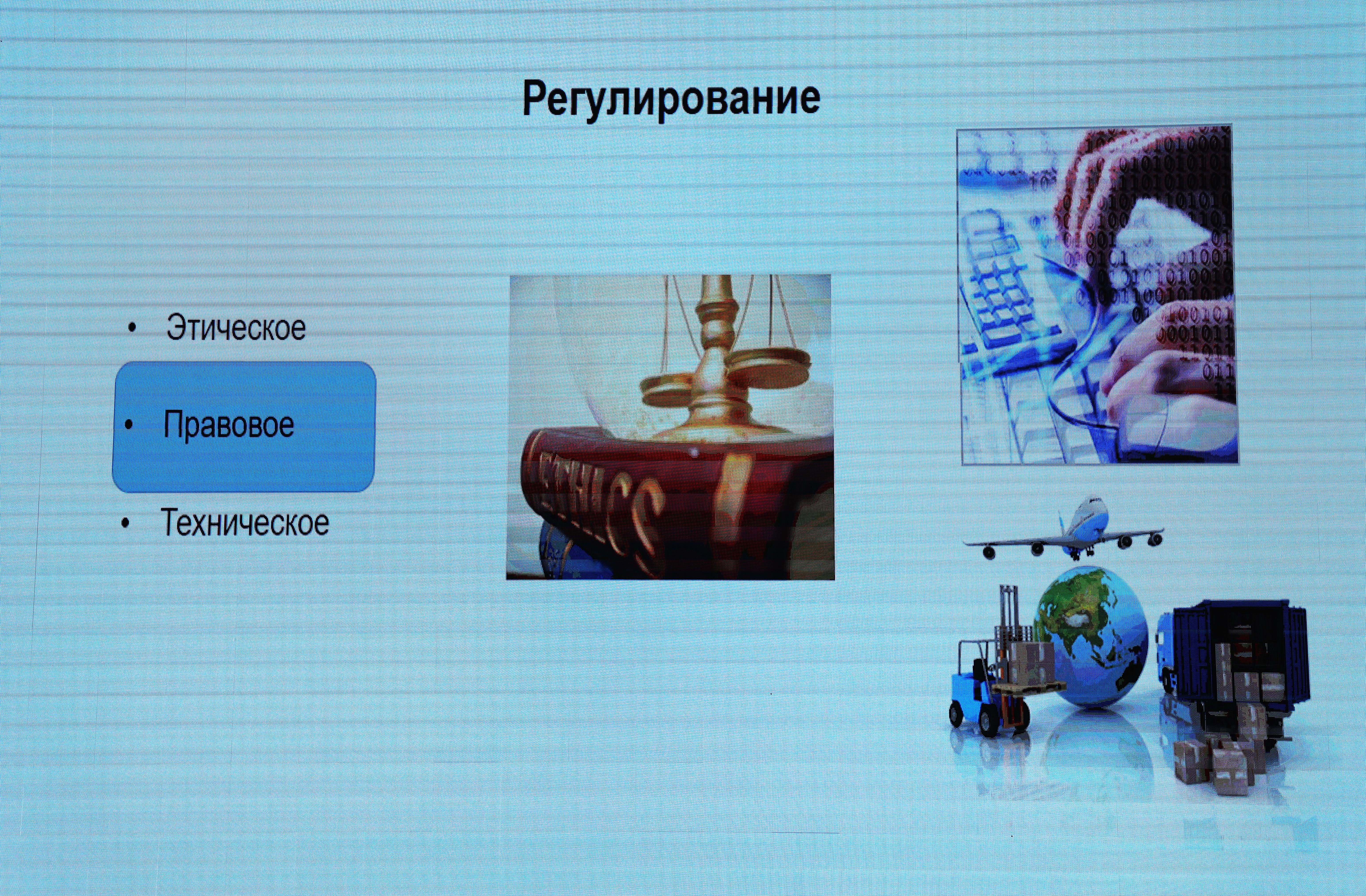 Регулирование

• Этическое
• Правовое
• Техническое

ETHICS